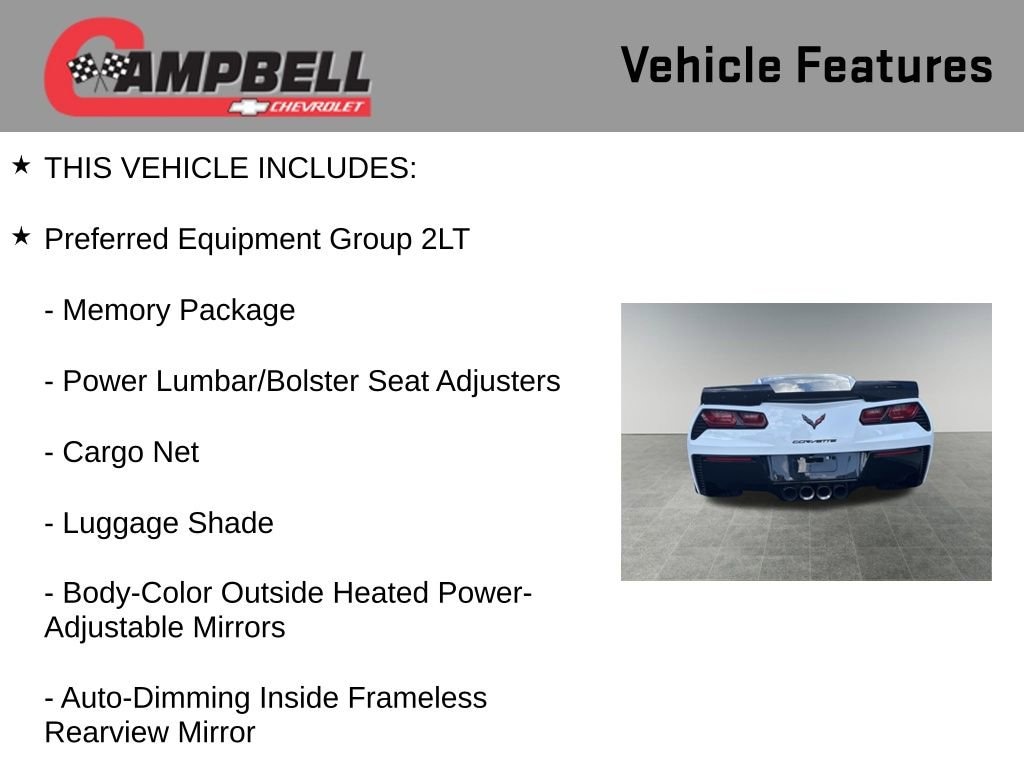 CAMPBELL
CHEVROLET

Vehicle Features

★ THIS VEHICLE INCLUDES:

★ Preferred Equipment Group 2LT

- Memory Package

- Power Lumbar/Bolster Seat Adjusters

- Cargo Net

- Luggage Shade

- Body-Color Outside Heated Power-Adjustable Mirrors

- Auto-Dimming Inside Frameless Rearview Mirror

CORVETTE